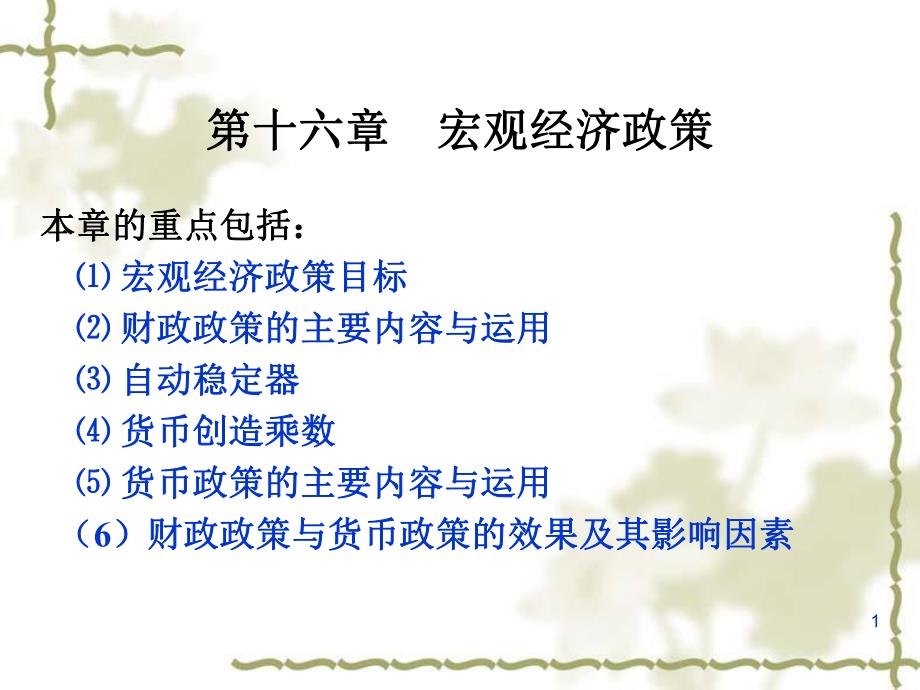 第十六章　宏观经济政策

本章的重点包括：

⑴ 宏观经济政策目标

⑵ 财政政策的主要内容与运用

⑶ 自动稳定器

⑷ 货币创造乘数

⑸ 货币政策的主要内容与运用

（6）财政政策与货币政策的效果及其影响因素

1